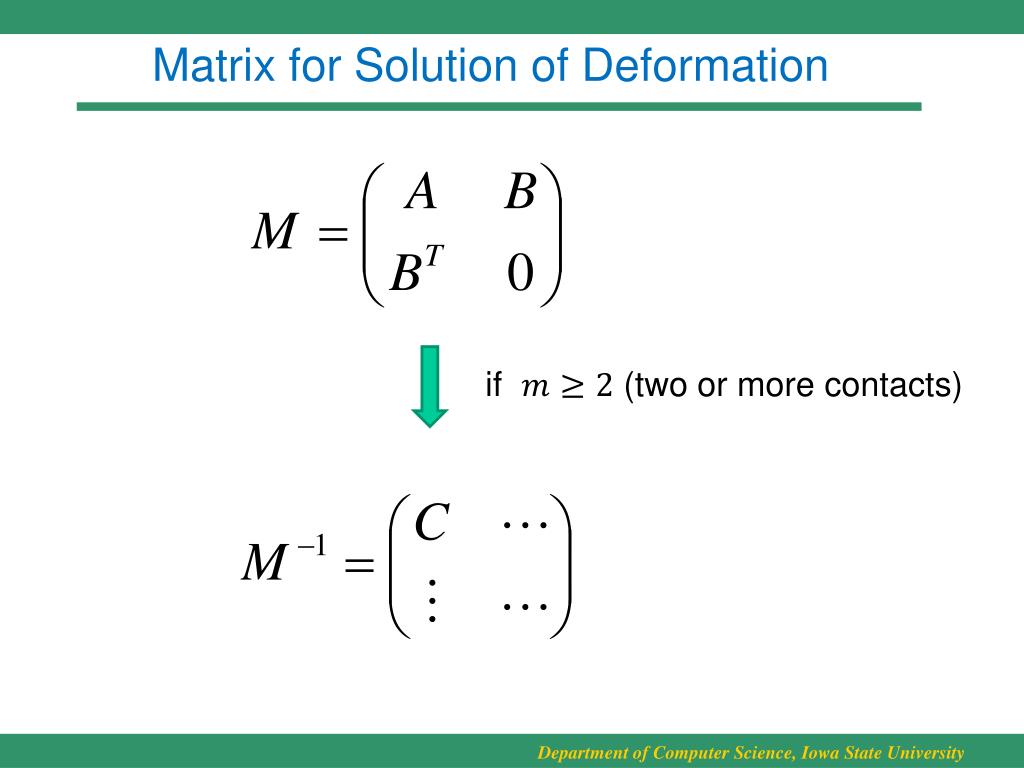 Matrix for Solution of Deformation

$M = \begin{pmatrix} A & B \\ B^T & 0 \end{pmatrix}$

if $m \geq 2$ (two or more contacts)

$M^{-1} = \begin{pmatrix} C & \cdots \\ \vdots & \cdots \end{pmatrix}$

Department of Computer Science, Iowa State University